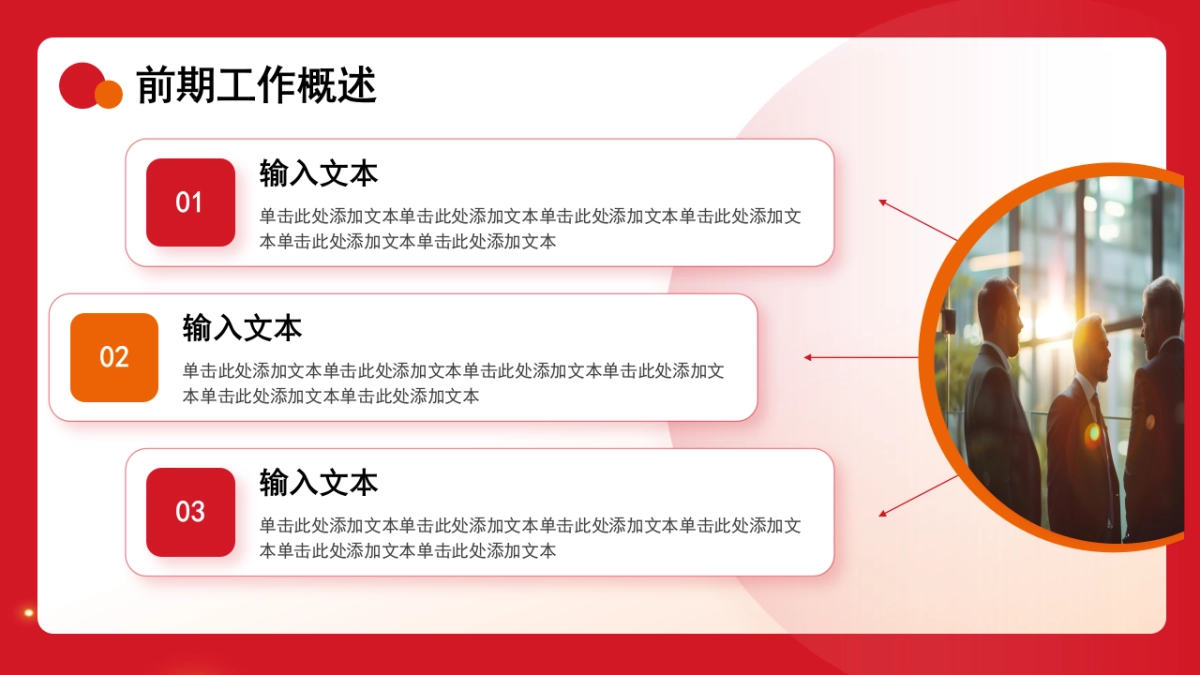 前期工作概述

01
输入文本
单击此处添加文本单击此处添加文本单击此处添加文本单击此处添加文本单击此处添加文本单击此处添加文本

02
输入文本
单击此处添加文本单击此处添加文本单击此处添加文本单击此处添加文本单击此处添加文本单击此处添加文本

03
输入文本
单击此处添加文本单击此处添加文本单击此处添加文本单击此处添加文本单击此处添加文本单击此处添加文本